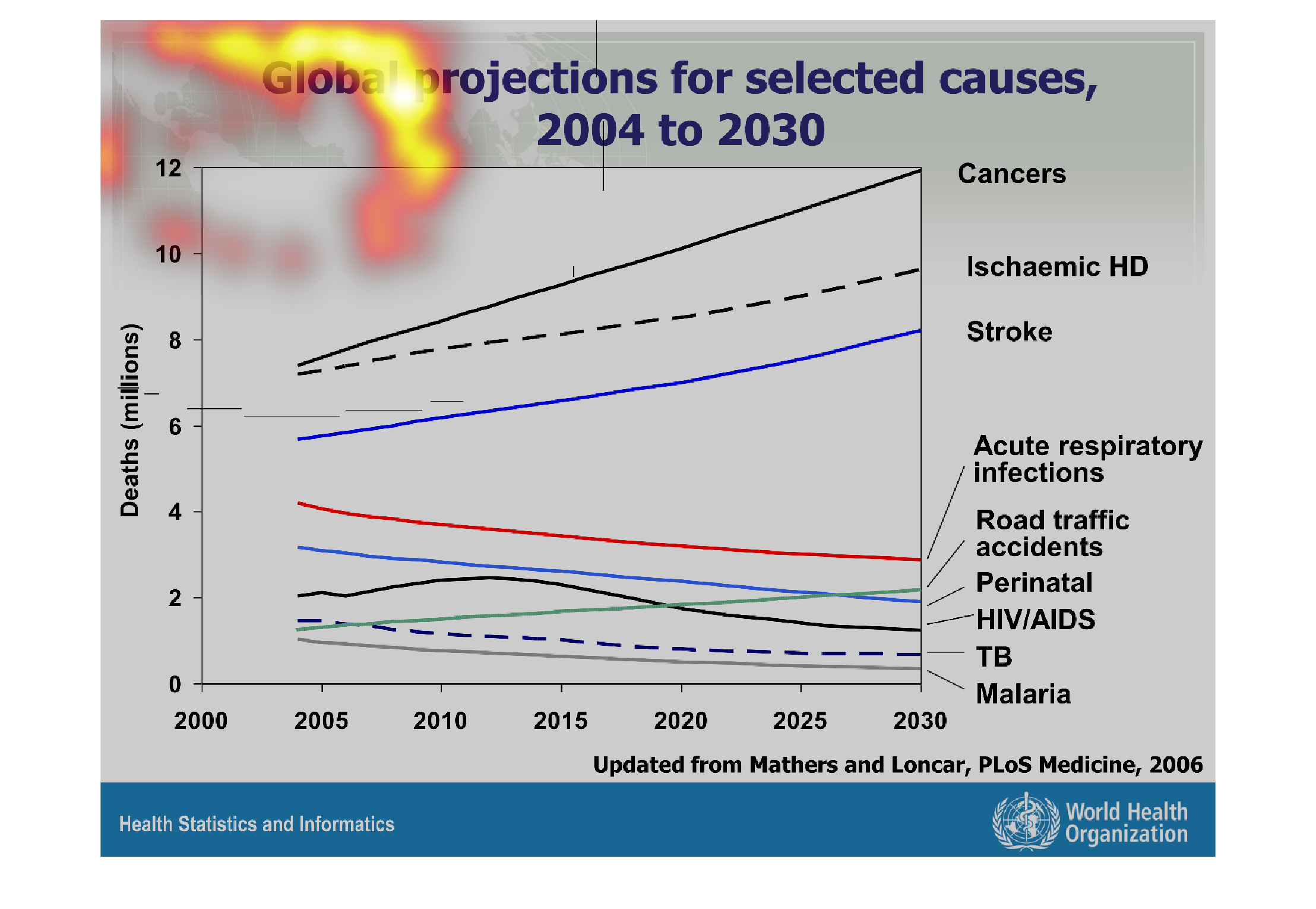 Global projections for selected causes, 2004 to 2030

Deaths (millions)

12
10
8
6
4
2
0

2000
2005
2010
2015
2020
2025
2030

Cancers
Ischaemic HD
Stroke
Acute respiratory infections
Road traffic accidents
Perinatal
HIV/AIDS
TB
Malaria

Updated from Mathers and Loncar, PLoS Medicine, 2006

Health Statistics and Informatics

World Health Organization